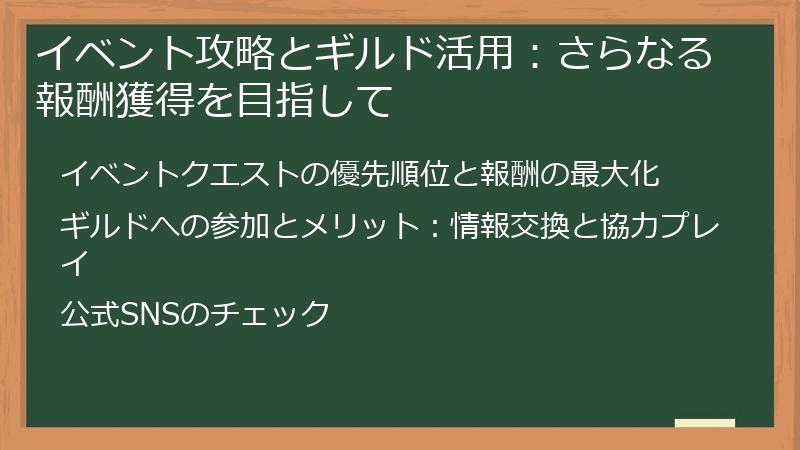 イベント攻略とギルド活用：さらなる報酬獲得を目指して

イベントクエストの優先順位と報酬の最大化

ギルドへの参加とメリット：情報交換と協力プレイ

公式SNSのチェック